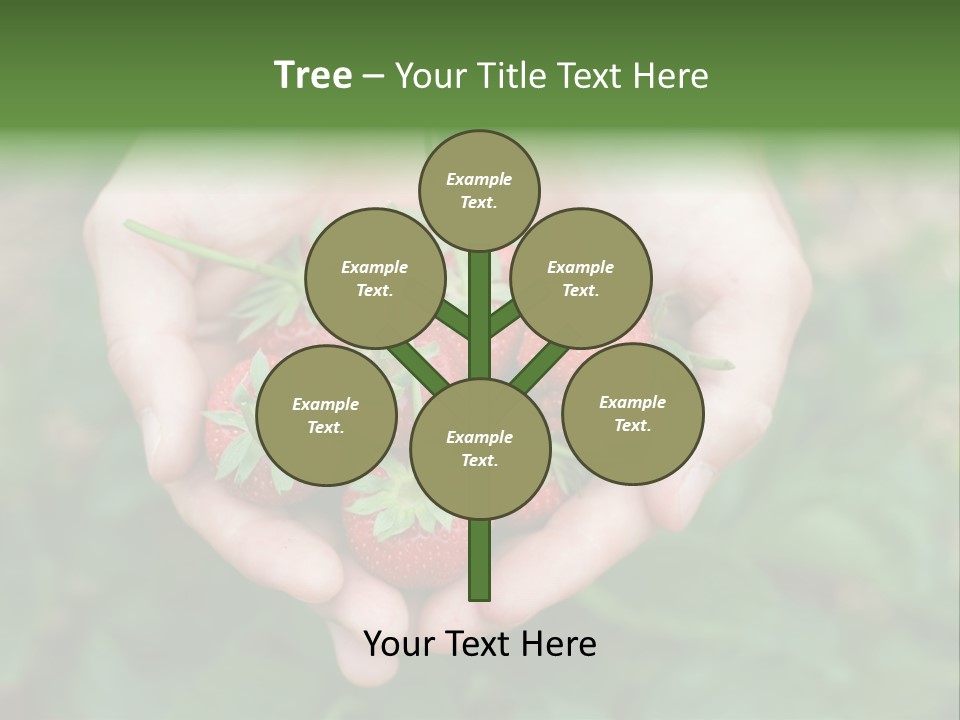 Tree – Your Title Text Here

Example Text.

Example Text.

Example Text.

Example Text.

Example Text.

Example Text.

Your Text Here